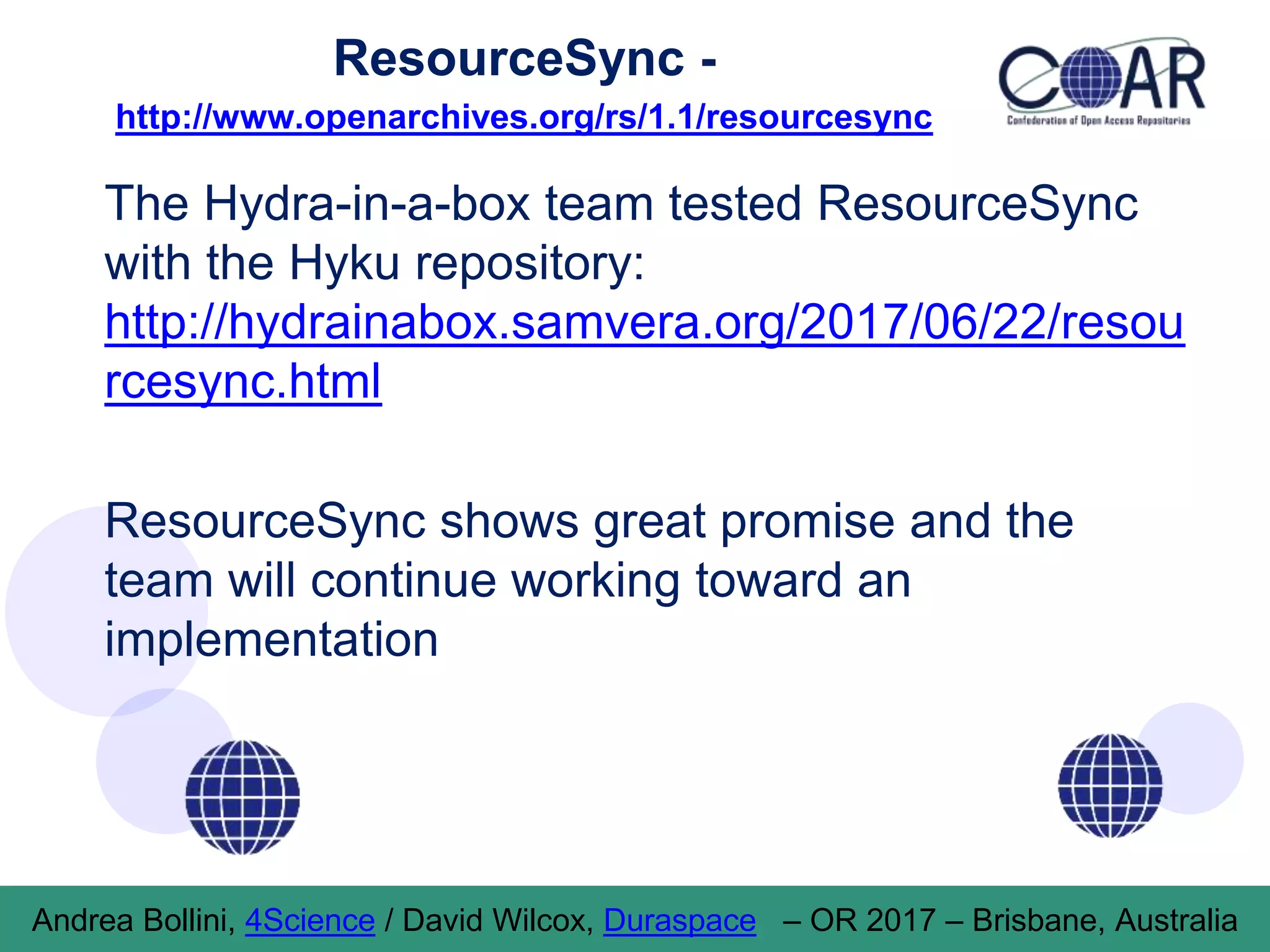 ResourceSync -
http://www.openarchives.org/rs/1.1/resourcesync

COAR
Confederation of Open Access Repositories

The Hydra-in-a-box team tested ResourceSync with the Hyku repository: http://hydrainabox.samvera.org/2017/06/22/resourcesync.html

ResourceSync shows great promise and the team will continue working toward an implementation

Andrea Bollini, 4Science / David Wilcox, Duraspace – OR 2017 – Brisbane, Australia